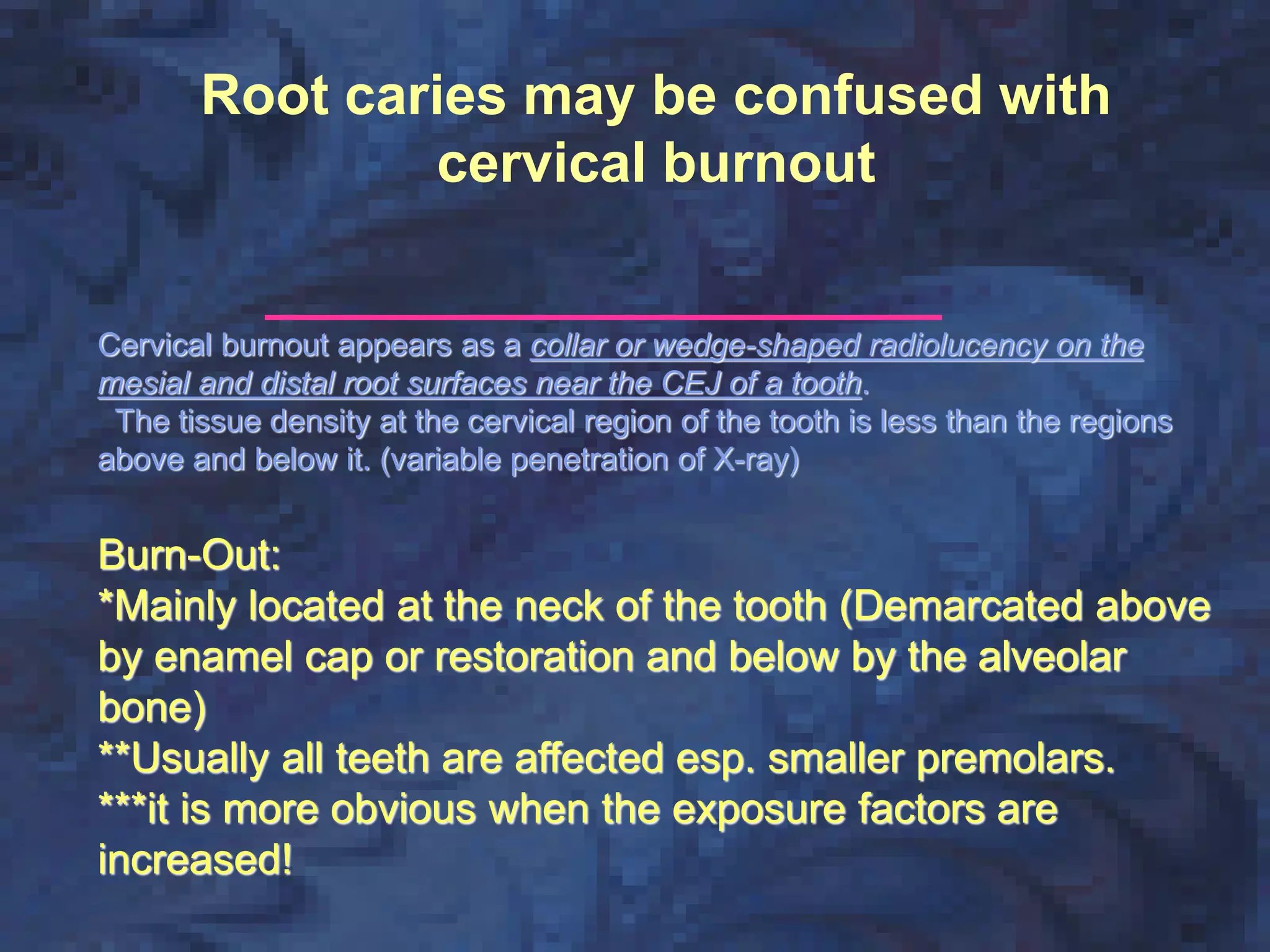 Root caries may be confused with cervical burnout

Cervical burnout appears as a collar or wedge-shaped radiolucency on the mesial and distal root surfaces near the CEJ of a tooth.
The tissue density at the cervical region of the tooth is less than the regions above and below it. (variable penetration of X-ray)

Burn-Out:
*Mainly located at the neck of the tooth (Demarcated above by enamel cap or restoration and below by the alveolar bone)
**Usually all teeth are affected esp. smaller premolars.
***it is more obvious when the exposure factors are increased!